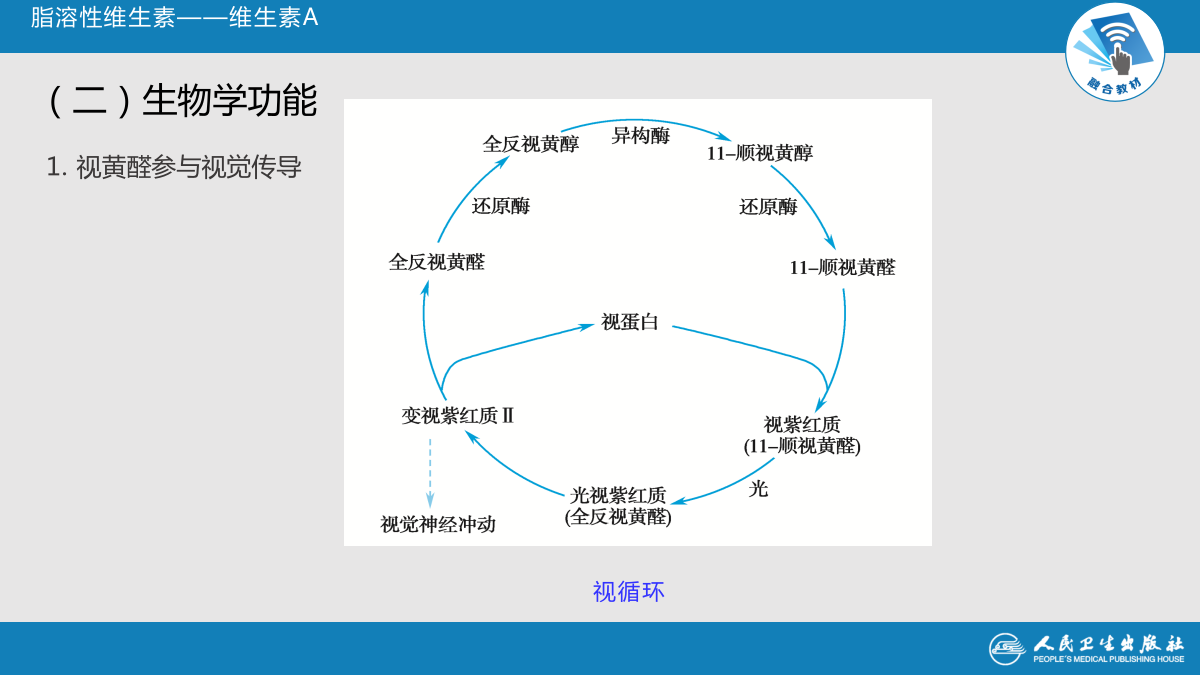 脂溶性维生素——维生素A

融合教材

（二）生物学功能

1. 视黄醛参与视觉传导

全反视黄醇

异构酶

11–顺视黄醇

还原酶

还原酶

全反视黄醛

11–顺视黄醛

视蛋白

变视紫红质 Ⅱ

视紫红质 (11–顺视黄醛)

光

光视紫红质 (全反视黄醛)

视觉神经冲动

视循环

人民卫生出版社
PEOPLE'S MEDICAL PUBLISHING HOUSE